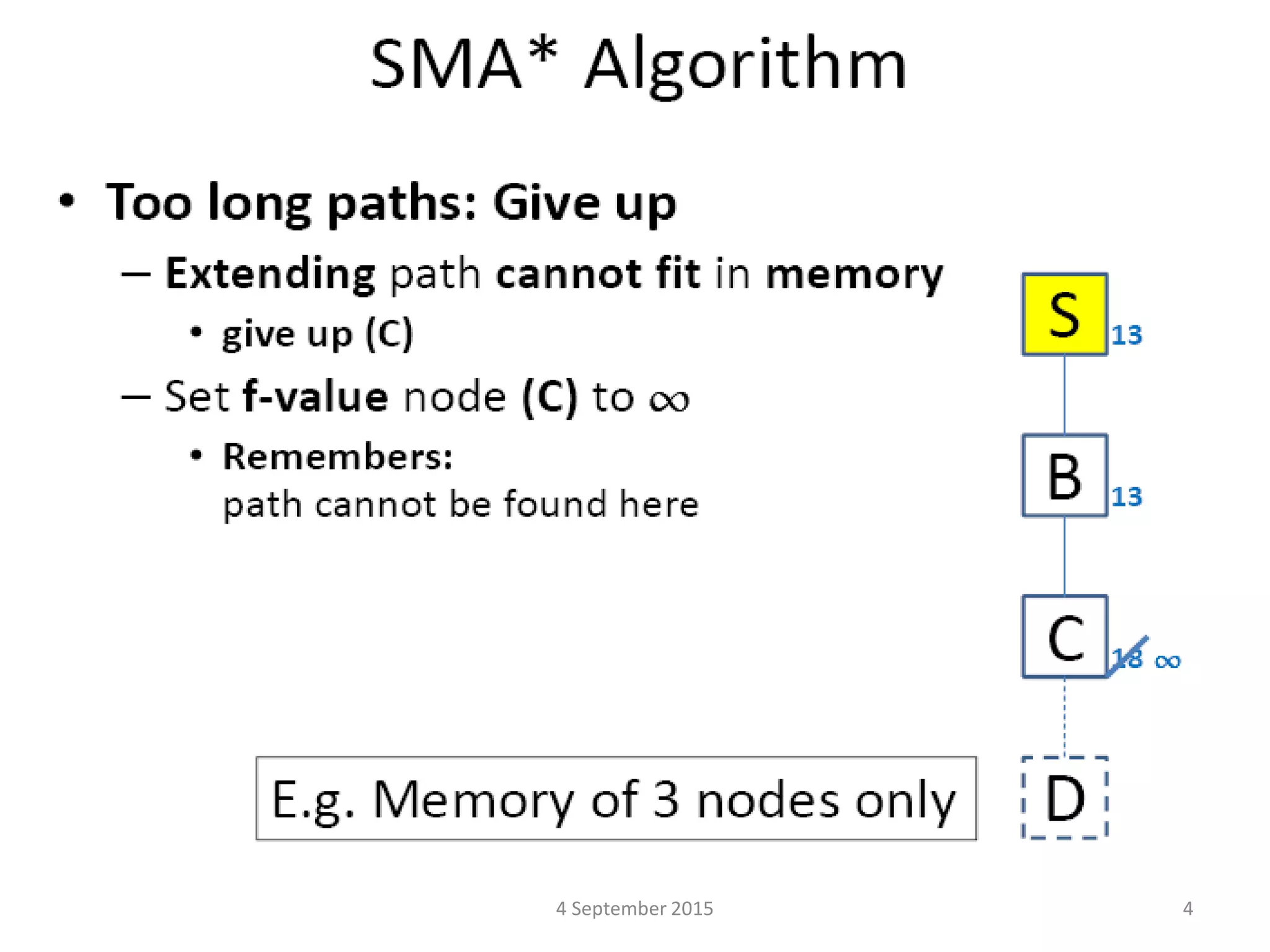 SMA* Algorithm

• Too long paths: Give up

– Extending path cannot fit in memory

• give up (C)

– Set f-value node (C) to $\infty$

• Remembers: path cannot be found here

S 13

B 13

C 18 $\infty$

D

E.g. Memory of 3 nodes only

4 September 2015

4